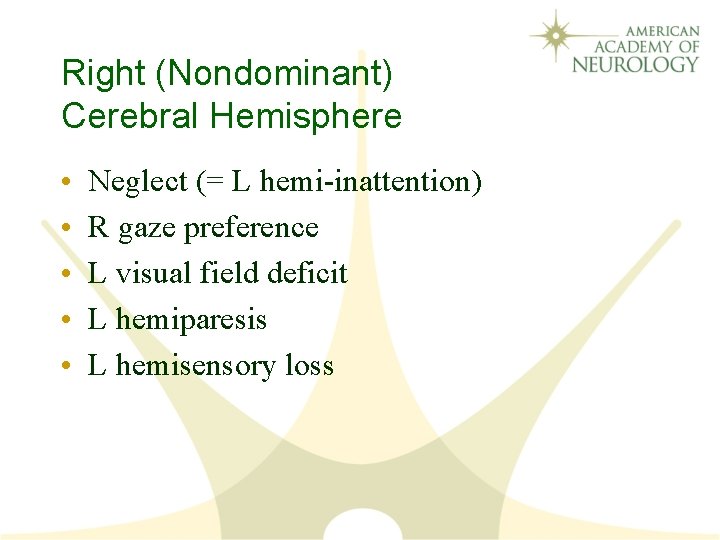 AMERICAN ACADEMY OF NEUROLOGY

Right (Nondominant) Cerebral Hemisphere

• Neglect (= L hemi-inattention)
• R gaze preference
• L visual field deficit
• L hemiparesis
• L hemisensory loss